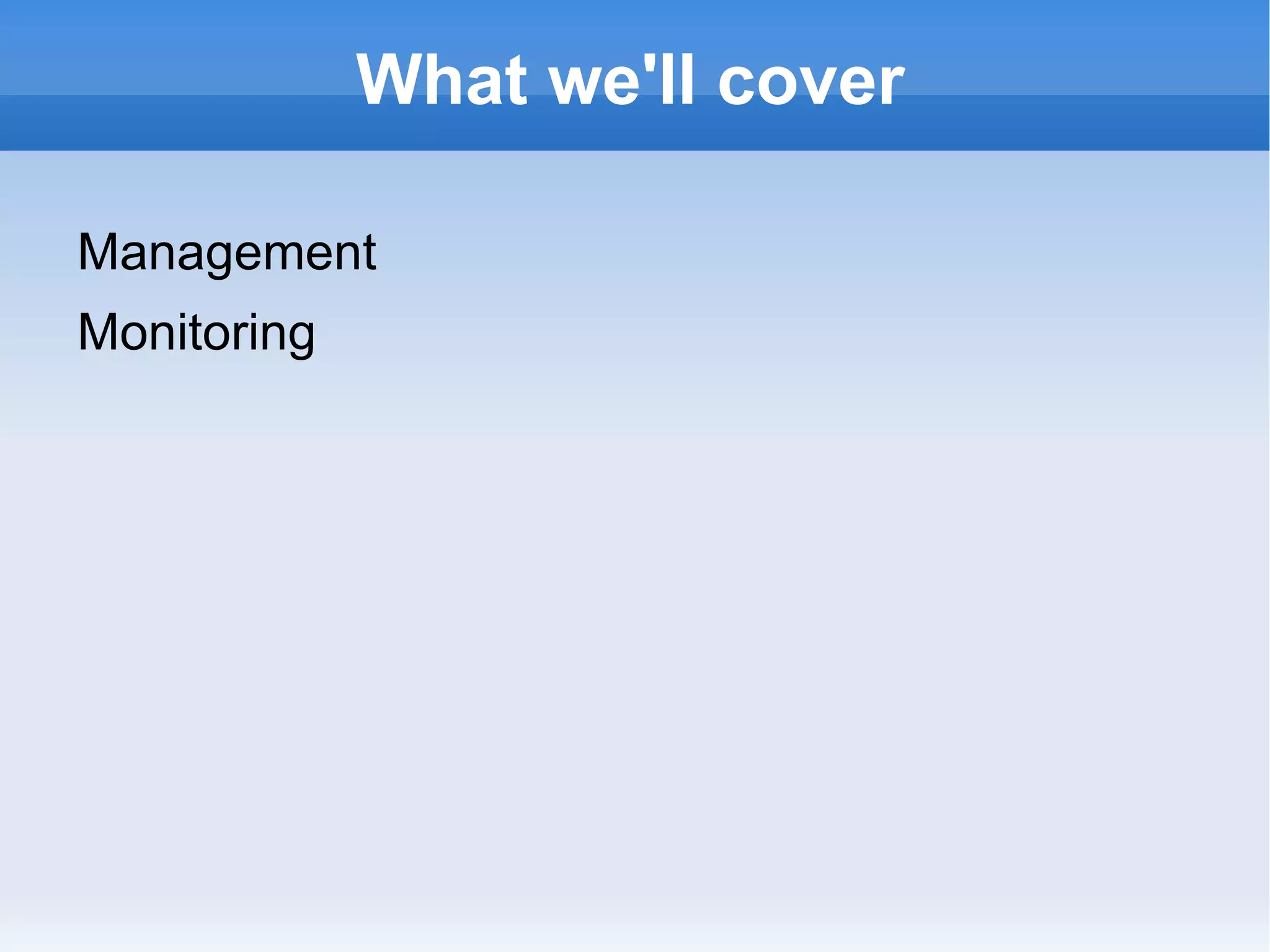 What we'll cover

Management

Monitoring